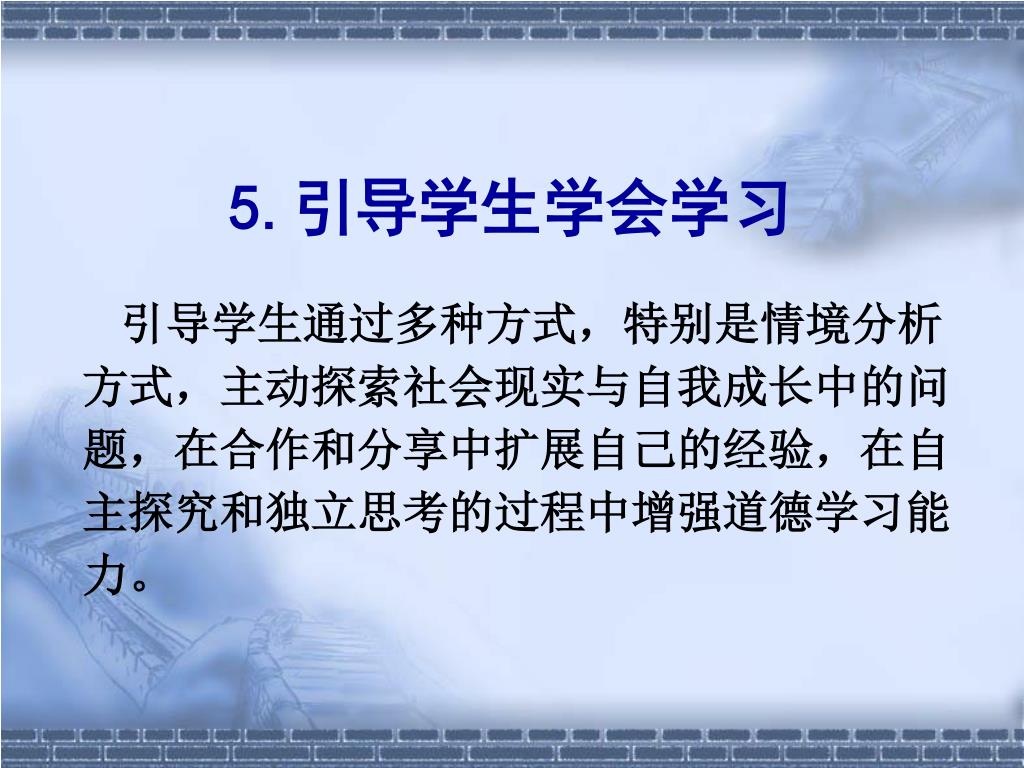 5. 引导学生学会学习

引导学生通过多种方式，特别是情境分析方式，主动探索社会现实与自我成长中的问题，在合作和分享中扩展自己的经验，在自主探究和独立思考的过程中增强道德学习能力。